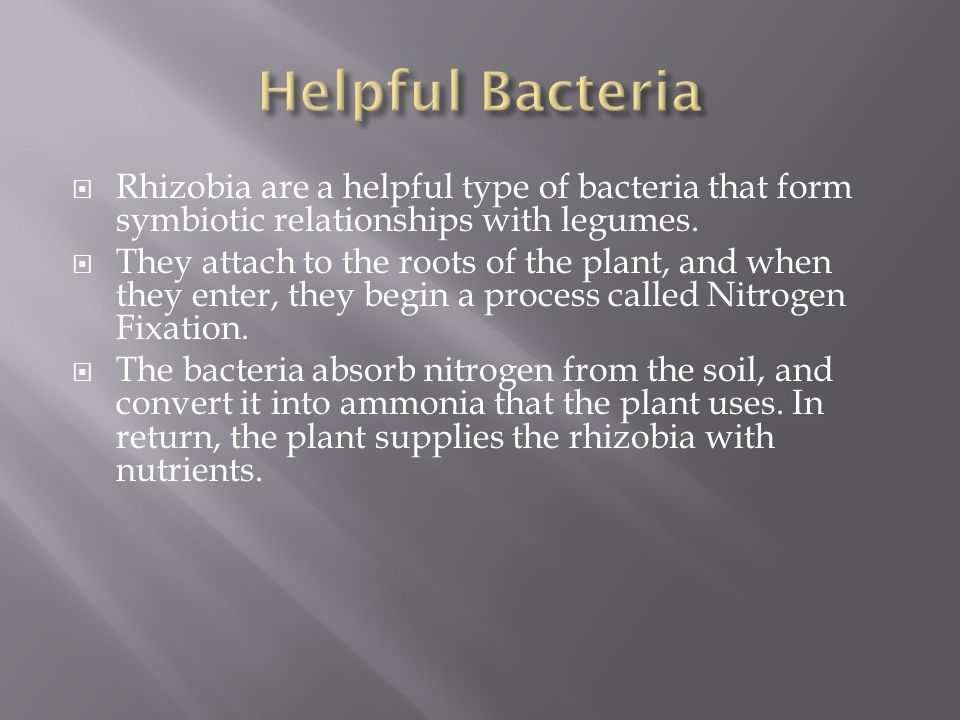 Helpful Bacteria

Rhizobia are a helpful type of bacteria that form symbiotic relationships with legumes.

They attach to the roots of the plant, and when they enter, they begin a process called Nitrogen Fixation.

The bacteria absorb nitrogen from the soil, and convert it into ammonia that the plant uses. In return, the plant supplies the rhizobia with nutrients.